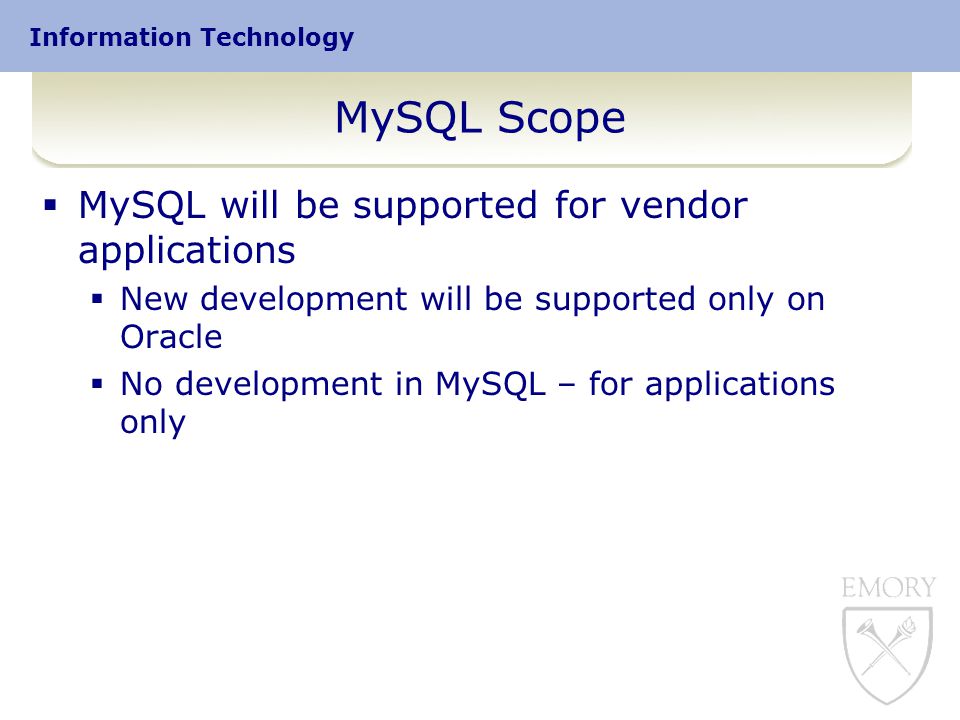 Information Technology

MySQL Scope

▪ MySQL will be supported for vendor applications
  ▪ New development will be supported only on Oracle
  ▪ No development in MySQL – for applications only

EMORY